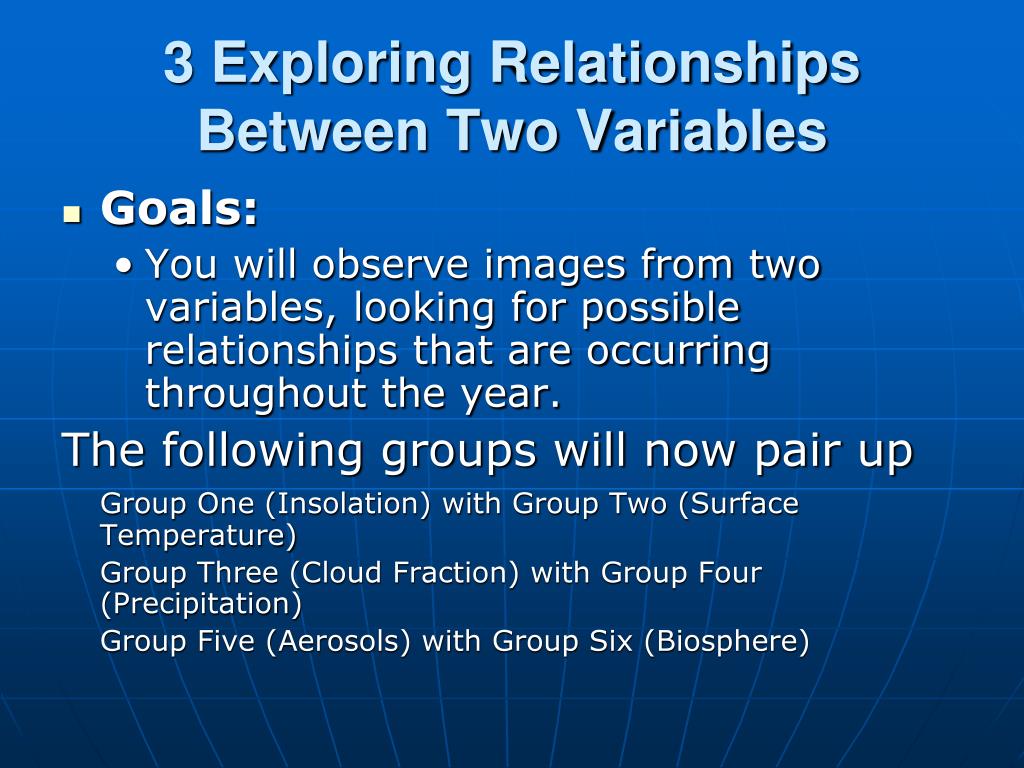 3 Exploring Relationships Between Two Variables

Goals:

• You will observe images from two variables, looking for possible relationships that are occurring throughout the year.

The following groups will now pair up

Group One (Insolation) with Group Two (Surface Temperature)

Group Three (Cloud Fraction) with Group Four (Precipitation)

Group Five (Aerosols) with Group Six (Biosphere)